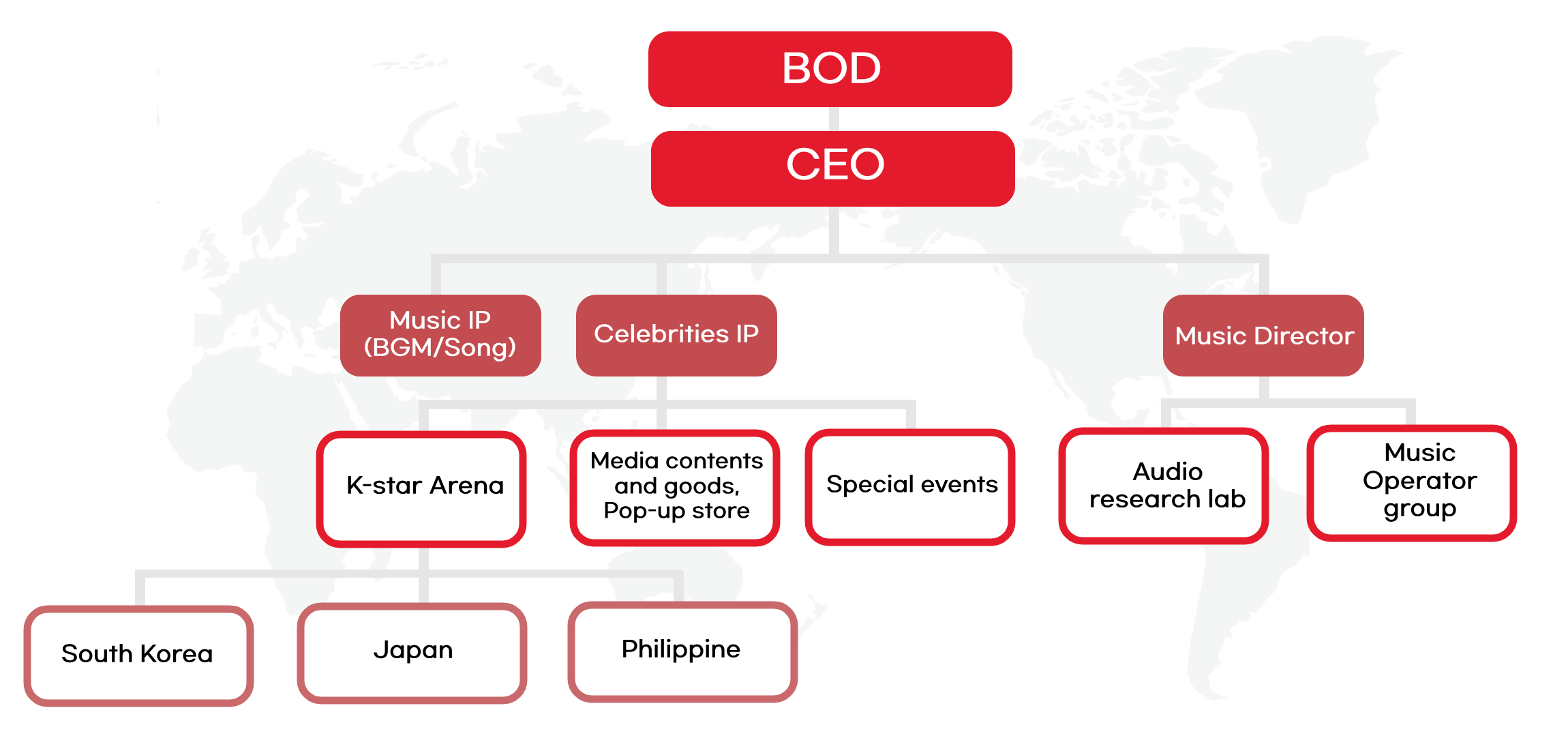 BOD

CEO

Music IP (BGM/Song)

Celebrities IP

Music Director

K-star Arena

Media contents and goods, Pop-up store

Special events

Audio research lab

Music Operator group

South Korea

Japan

Philippine